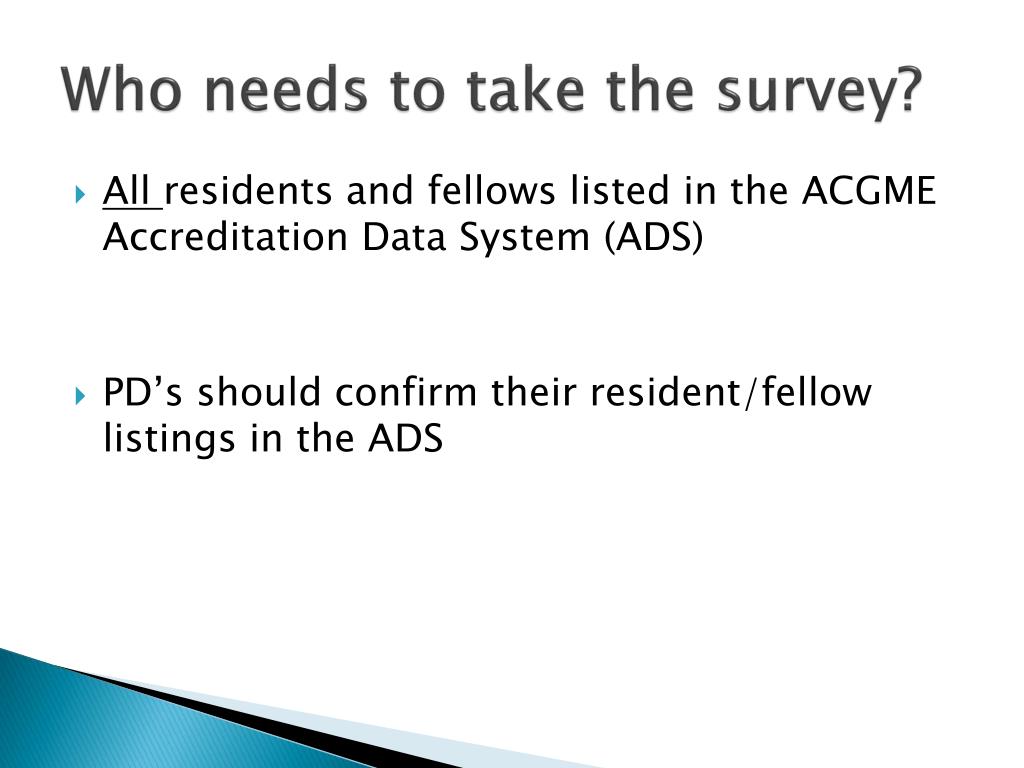 Who needs to take the survey?

All residents and fellows listed in the ACGME Accreditation Data System (ADS)

PD’s should confirm their resident/fellow listings in the ADS